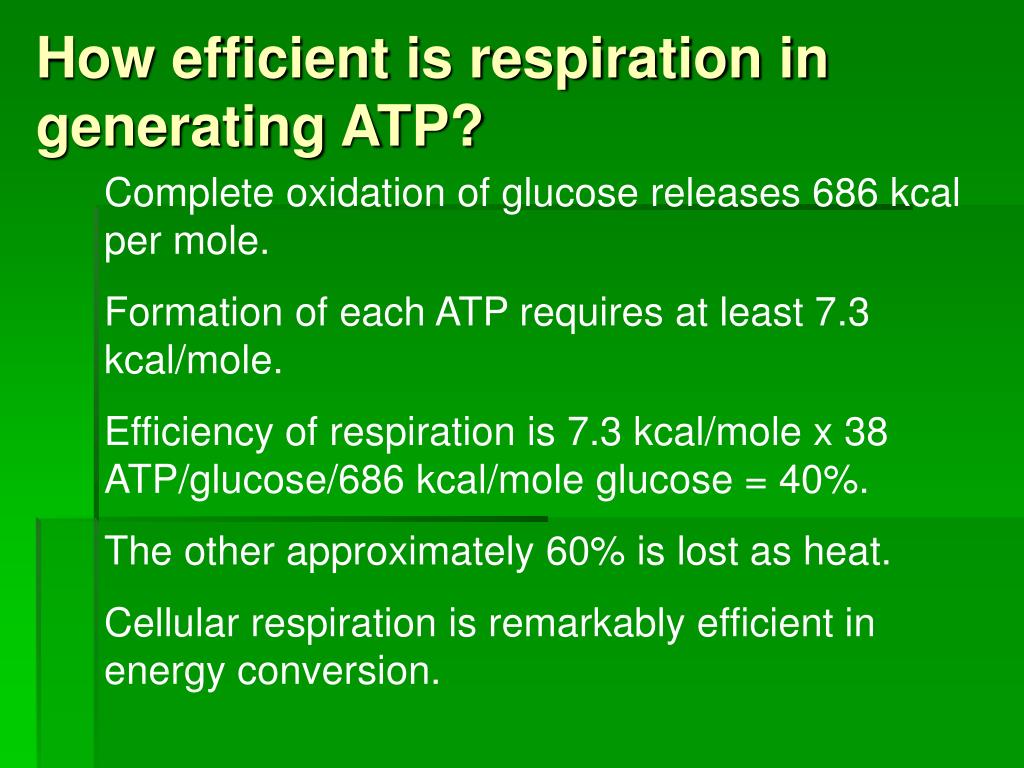 How efficient is respiration in generating ATP?

Complete oxidation of glucose releases 686 kcal per mole.

Formation of each ATP requires at least 7.3 kcal/mole.

Efficiency of respiration is 7.3 kcal/mole x 38 ATP/glucose/686 kcal/mole glucose = 40%.

The other approximately 60% is lost as heat.

Cellular respiration is remarkably efficient in energy conversion.